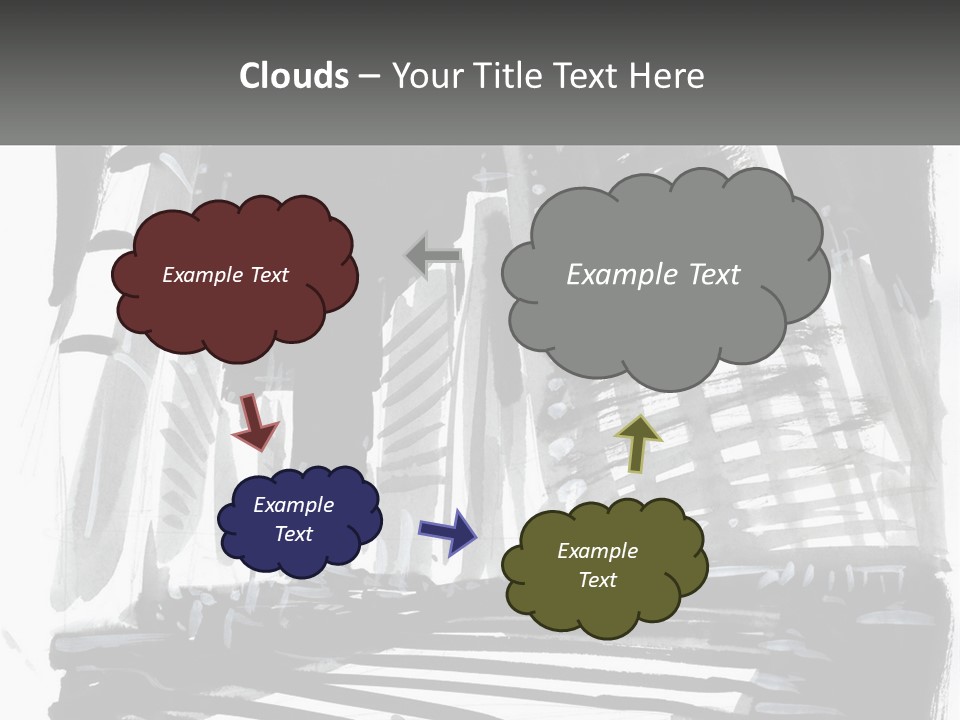 Clouds – Your Title Text Here

Example Text

Example Text

Example Text

Example Text